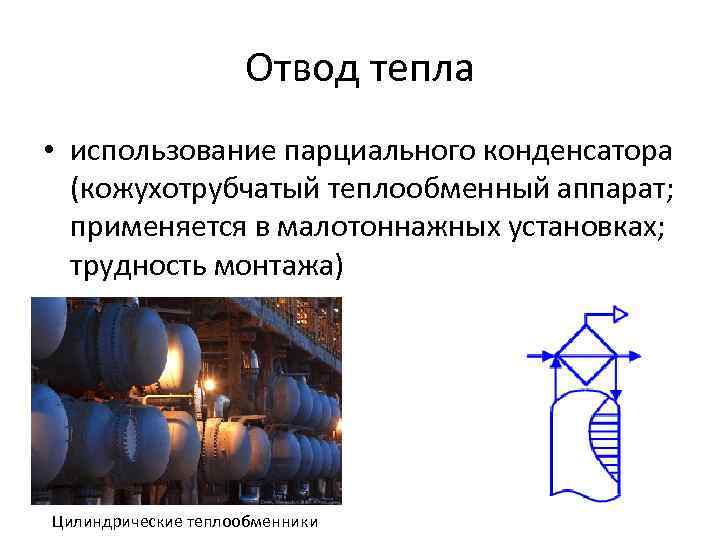 Отвод тепла

• использование парциального конденсатора (кожухотрубчатый теплообменный аппарат; применяется в малотоннажных установках; трудность монтажа)

Цилиндрические теплообменники